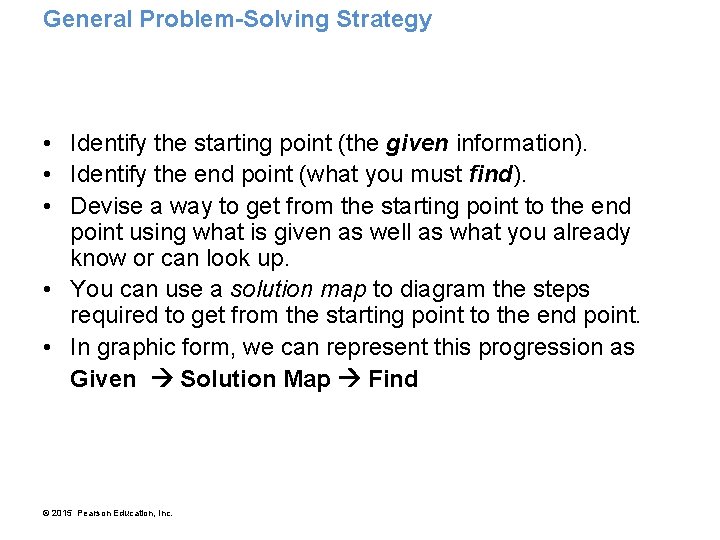 General Problem-Solving Strategy

• Identify the starting point (the given information).
• Identify the end point (what you must find).
• Devise a way to get from the starting point to the end point using what is given as well as what you already know or can look up.
• You can use a solution map to diagram the steps required to get from the starting point to the end point.
• In graphic form, we can represent this progression as
Given → Solution Map → Find

© 2015 Pearson Education, Inc.